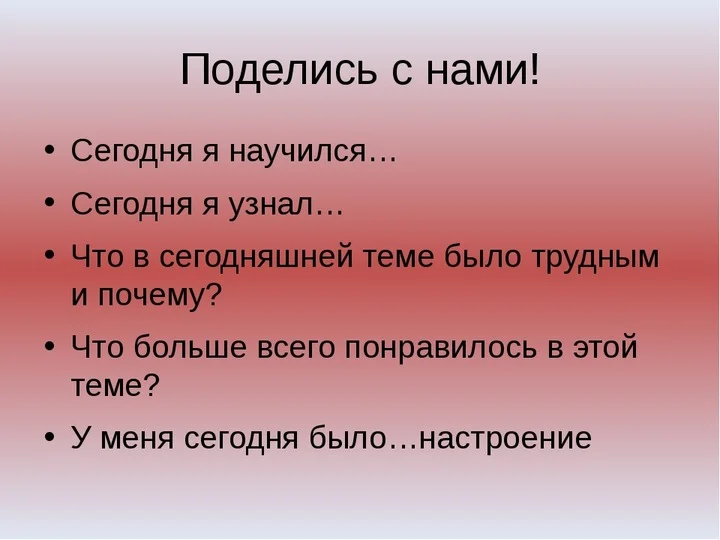 Поделись с нами!

• Сегодня я научился…
• Сегодня я узнал…
• Что в сегодняшней теме было трудным и почему?
• Что больше всего понравилось в этой теме?
• У меня сегодня было…настроение